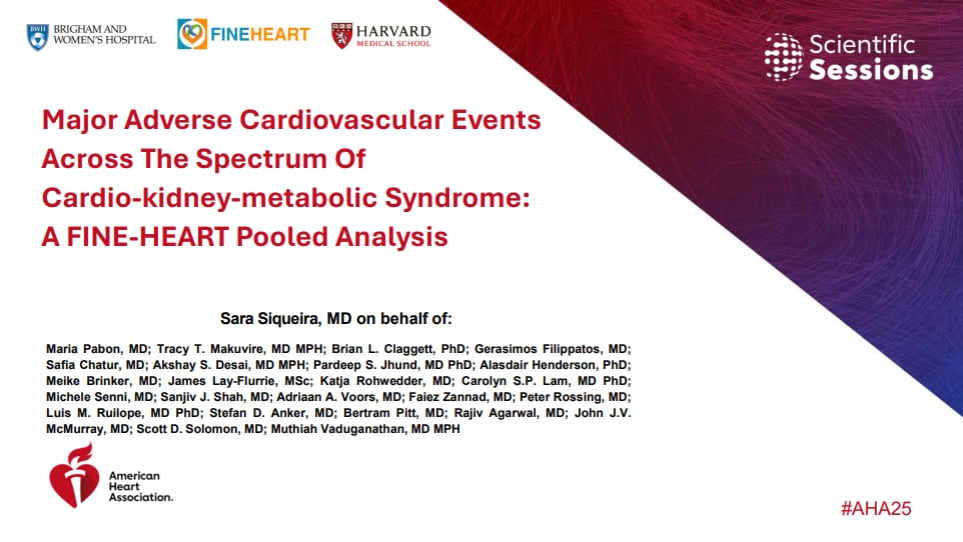 BWH BRIGHAM AND WOMEN'S HOSPITAL

FINEHEART

HARVARD MEDICAL SCHOOL

Scientific Sessions

Major Adverse Cardiovascular Events Across The Spectrum Of Cardio-kidney-metabolic Syndrome: A FINE-HEART Pooled Analysis

Sara Siqueira, MD on behalf of:

Maria Pabon, MD; Tracy T. Makuvire, MD MPH; Brian L. Claggett, PhD; Gerasimos Filippatos, MD; Safia Chatur, MD; Akshay S. Desai, MD MPH; Pardeep S. Jhund, MD PhD; Alasdair Henderson, PhD; Meike Brinker, MD; James Lay-Flurrie, MSc; Katja Rohwedder, MD; Carolyn S.P. Lam, MD PhD; Michele Senni, MD; Sanjiv J. Shah, MD; Adriaan A. Voors, MD; Faiez Zannad, MD; Peter Rossing, MD; Luis M. Ruilope, MD PhD; Stefan D. Anker, MD; Bertram Pitt, MD; Rajiv Agarwal, MD; John J.V. McMurray, MD; Scott D. Solomon, MD; Muthiah Vaduganathan, MD MPH

American Heart Association.

#AHA25